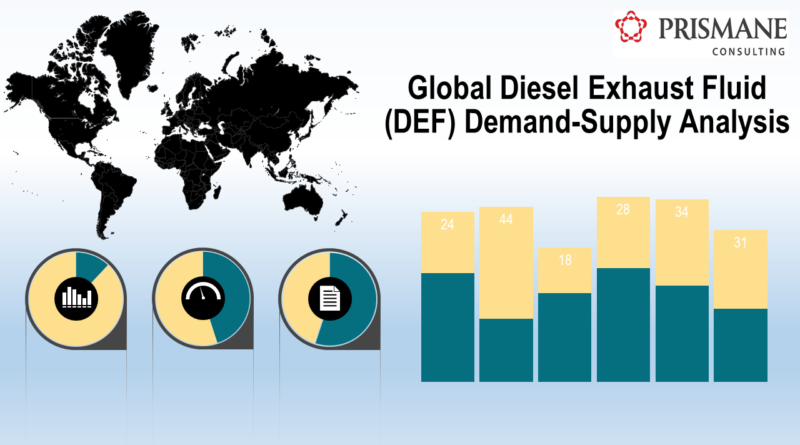 PRISMANE
CONSULTING

Global Diesel Exhaust Fluid (DEF) Demand-Supply Analysis

24
44
18
28
34
31